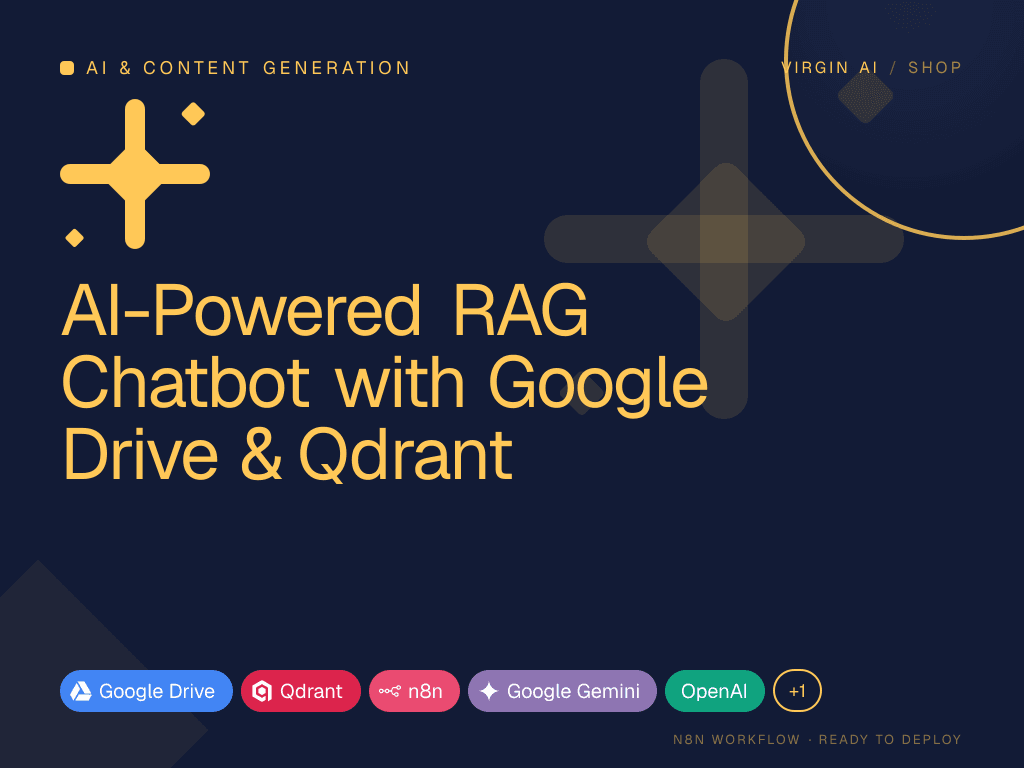 AI & CONTENT GENERATION

VIRGIN AI / SHOP

AI-Powered RAG Chatbot with Google Drive & Qdrant

Google Drive
Qdrant
n8n
Google Gemini
OpenAI
+1

N8N WORKFLOW · READY TO DEPLOY